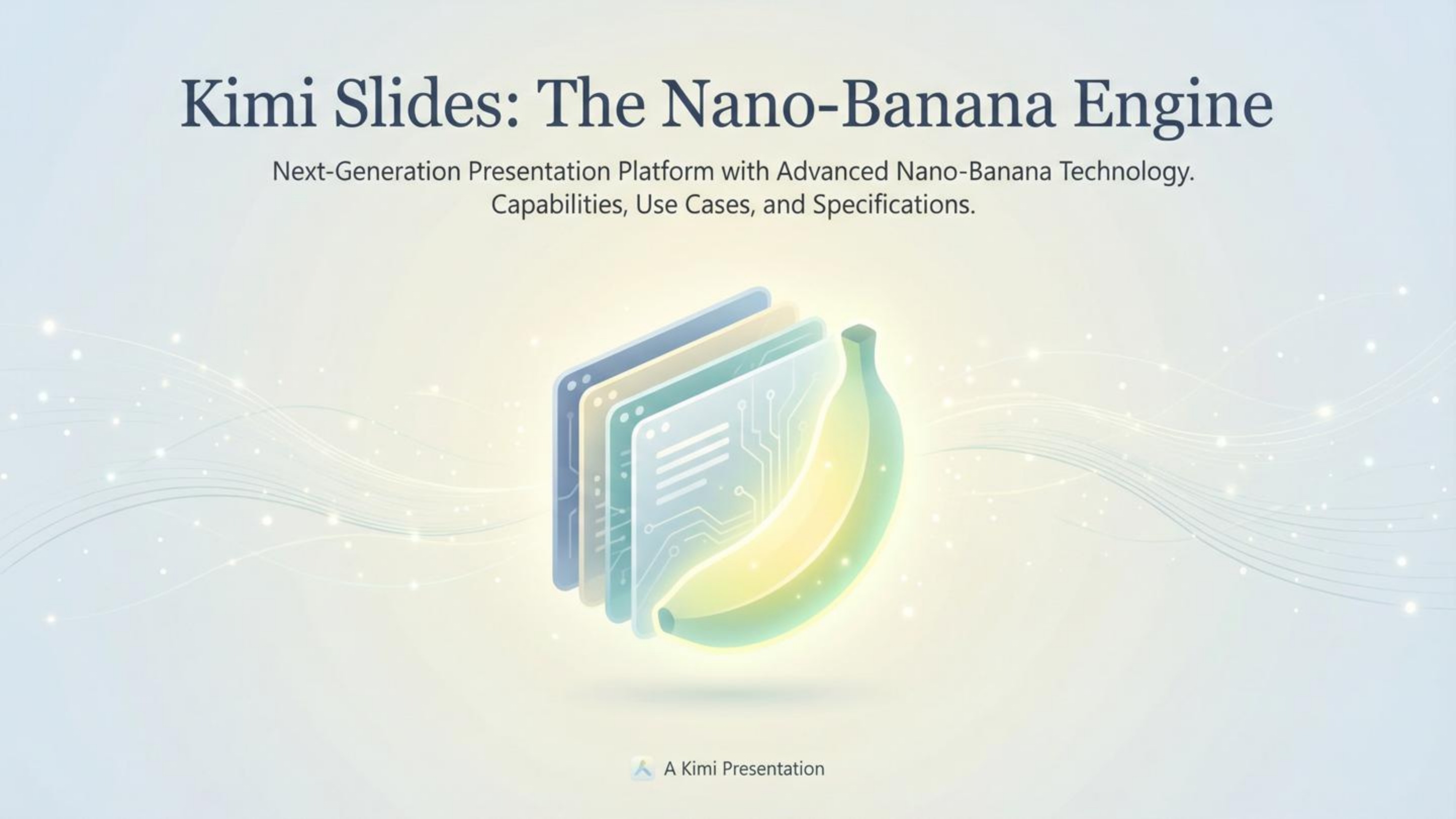 Kimi Slides: The Nano-Banana Engine

Next-Generation Presentation Platform with Advanced Nano-Banana Technology. Capabilities, Use Cases, and Specifications.

A Kimi Presentation